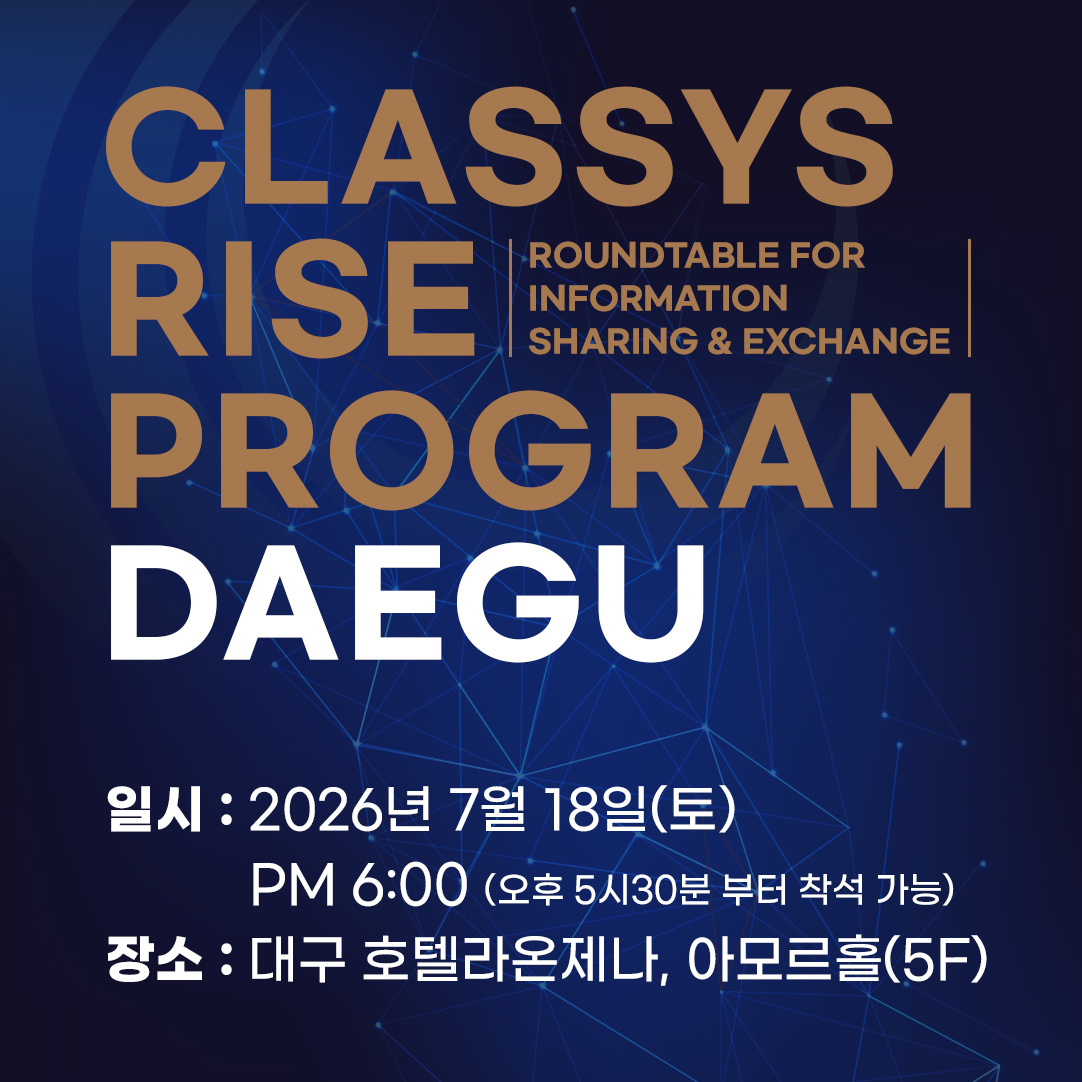 CLASSYS RISE PROGRAM

ROUNDTABLE FOR INFORMATION SHARING & EXCHANGE

DAEGU

일시 : 2026년 7월 18일(토)
PM 6:00 (오후 5시30분 부터 착석 가능)
장소 : 대구 호텔라온제나, 아모르홀(5F)